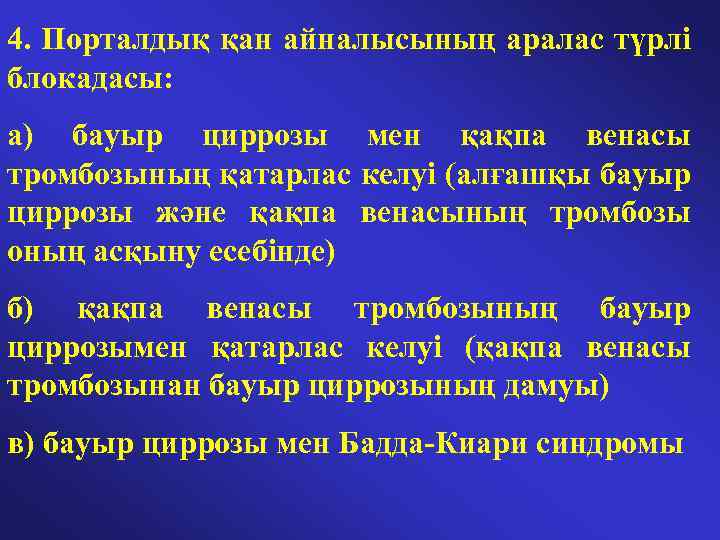 4. Порталдық қан айналысының аралас түрлі блокадасы:

а) бауыр циррозы мен қақпа венасы тромбозының қатарлас келуі (алғашқы бауыр циррозы және қақпа венасының тромбозы оның асқыну есебінде)

б) қақпа венасы тромбозының бауыр циррозымен қатарлас келуі (қақпа венасы тромбозынан бауыр циррозының дамуы)

в) бауыр циррозы мен Бадда-Киари синдромы